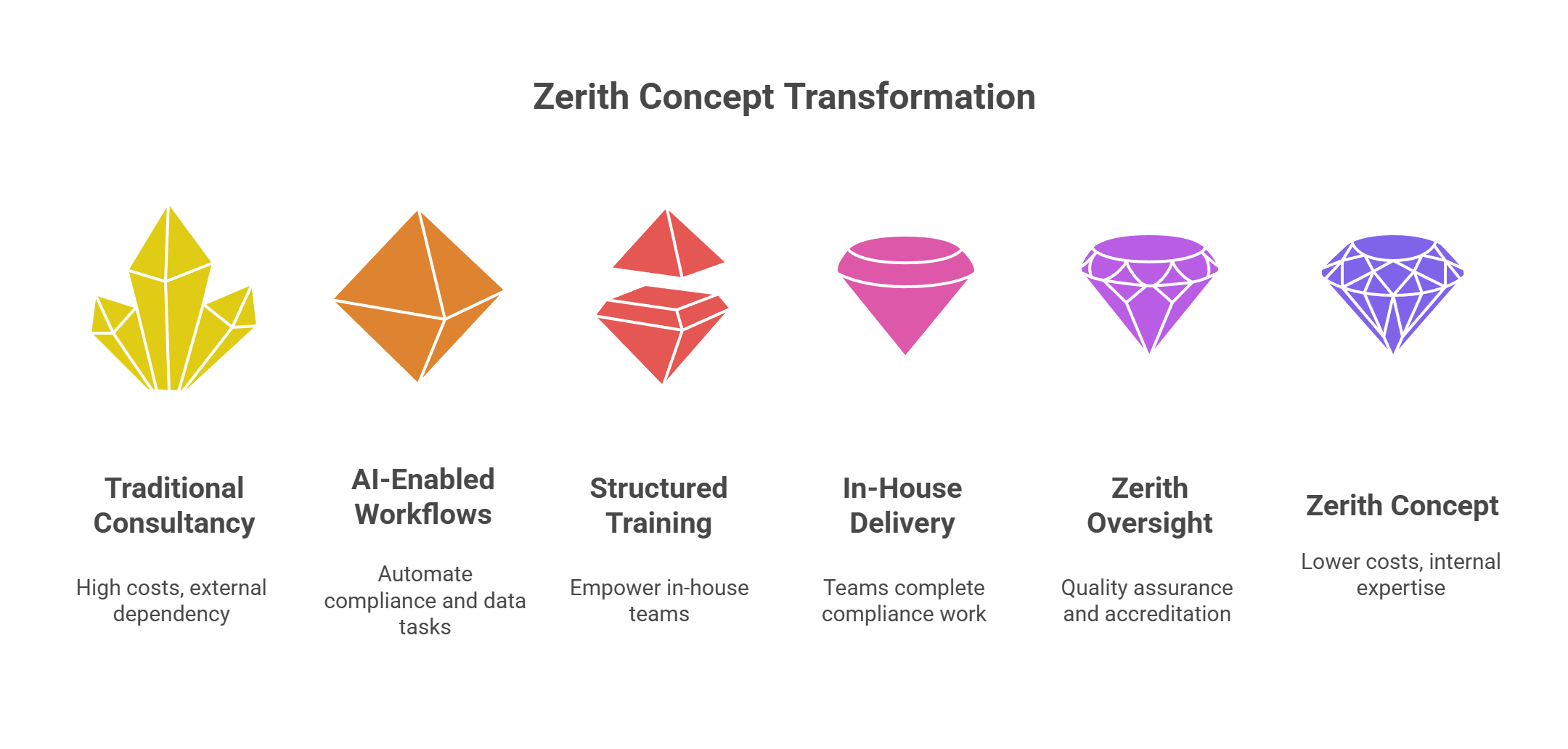 Zerith Concept Transformation

Traditional Consultancy

High costs, external dependency

AI-Enabled Workflows

Automate compliance and data tasks

Structured Training

Empower in-house teams

In-House Delivery

Teams complete compliance work

Zerith Oversight

Quality assurance and accreditation

Zerith Concept

Lower costs, internal expertise